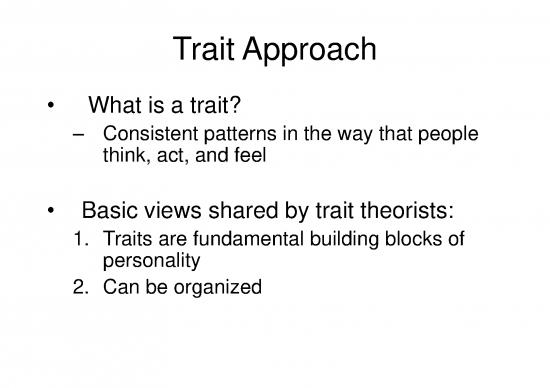 Trait Approach

• What is a trait?
– Consistent patterns in the way that people think, act, and feel

• Basic views shared by trait theorists:
1. Traits are fundamental building blocks of personality
2. Can be organized